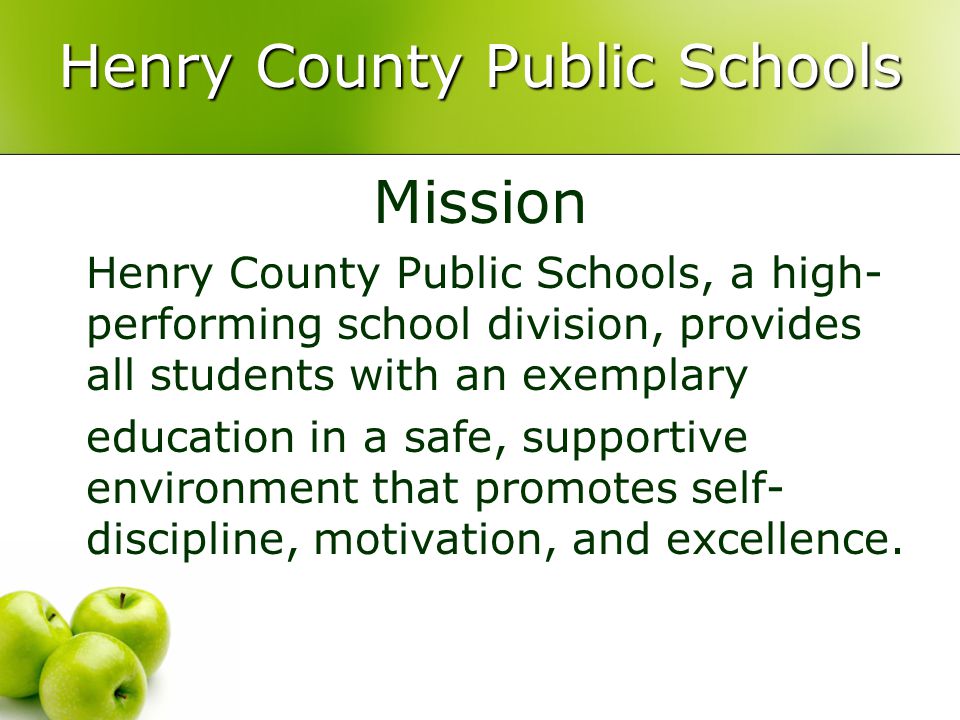 Henry County Public Schools

Mission

Henry County Public Schools, a high-performing school division, provides all students with an exemplary education in a safe, supportive environment that promotes self-discipline, motivation, and excellence.